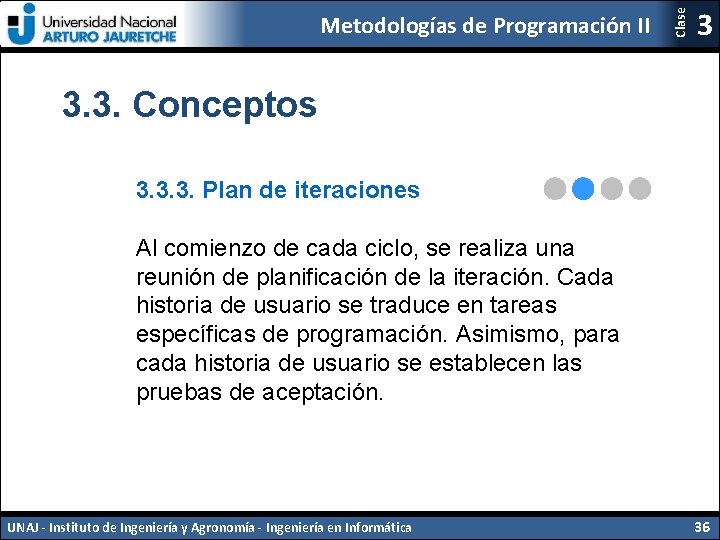 Universidad Nacional
ARTURO JAURETCHE

Metodologías de Programación II

Clase 3

3.3. Conceptos

3.3.3. Plan de iteraciones

Al comienzo de cada ciclo, se realiza una reunión de planificación de la iteración. Cada historia de usuario se traduce en tareas específicas de programación. Asimismo, para cada historia de usuario se establecen las pruebas de aceptación.

UNAJ - Instituto de Ingeniería y Agronomía - Ingeniería en Informática

36